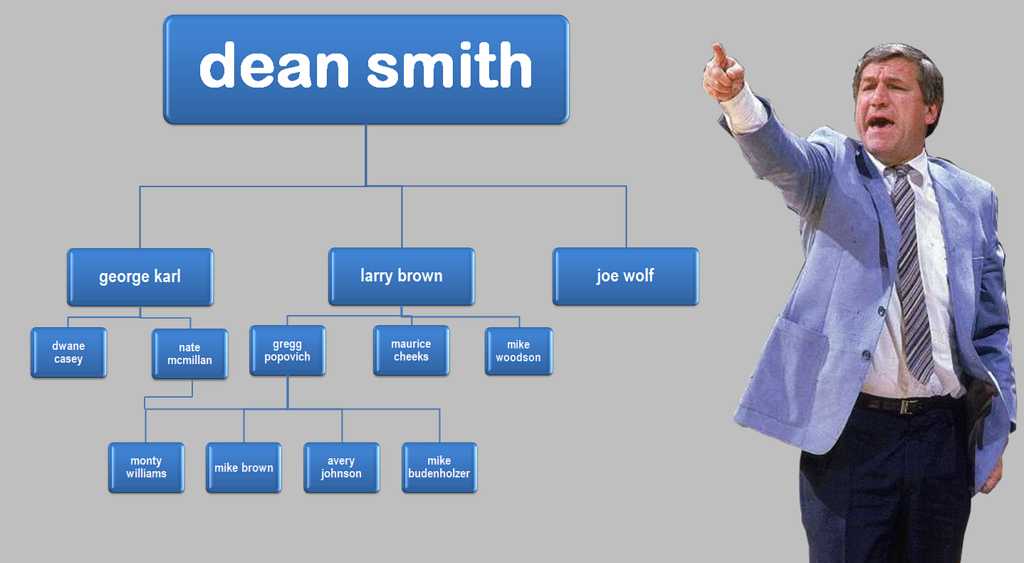 dean smith

george karl

larry brown

joe wolf

dwane casey

nate mcmillan

gregg popovich

maurice cheeks

mike woodson

monty williams

mike brown

avery johnson

mike budenholzer